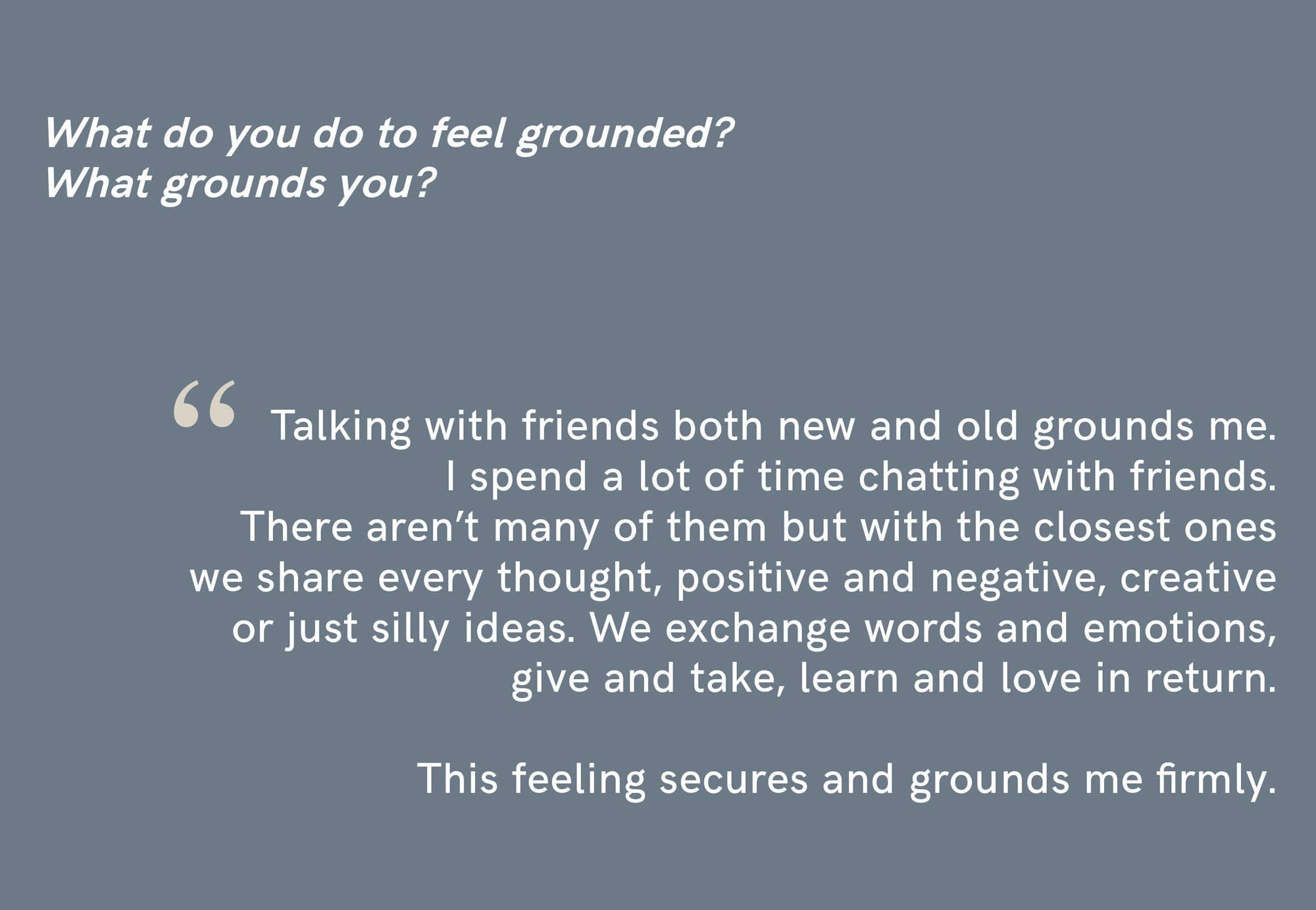 What do you do to feel grounded?
What grounds you?

“ Talking with friends both new and old grounds me. I spend a lot of time chatting with friends. There aren’t many of them but with the closest ones we share every thought, positive and negative, creative or just silly ideas. We exchange words and emotions, give and take, learn and love in return.

This feeling secures and grounds me firmly.